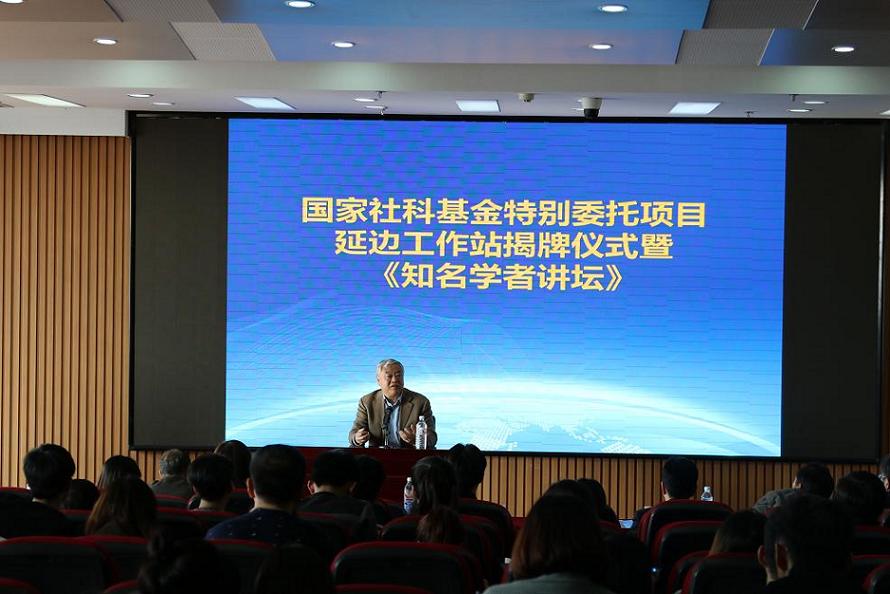 国家社科基金特别委托项目
延边工作站揭牌仪式暨
《知名学者讲坛》